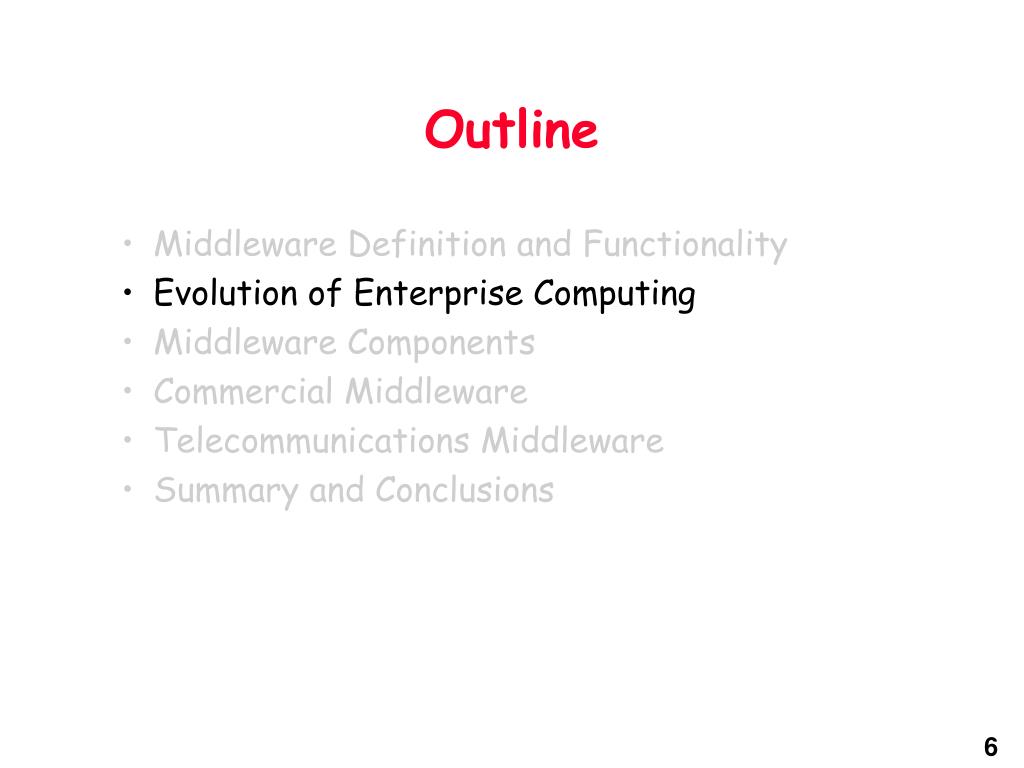 Outline

• Middleware Definition and Functionality
• Evolution of Enterprise Computing
• Middleware Components
• Commercial Middleware
• Telecommunications Middleware
• Summary and Conclusions

6